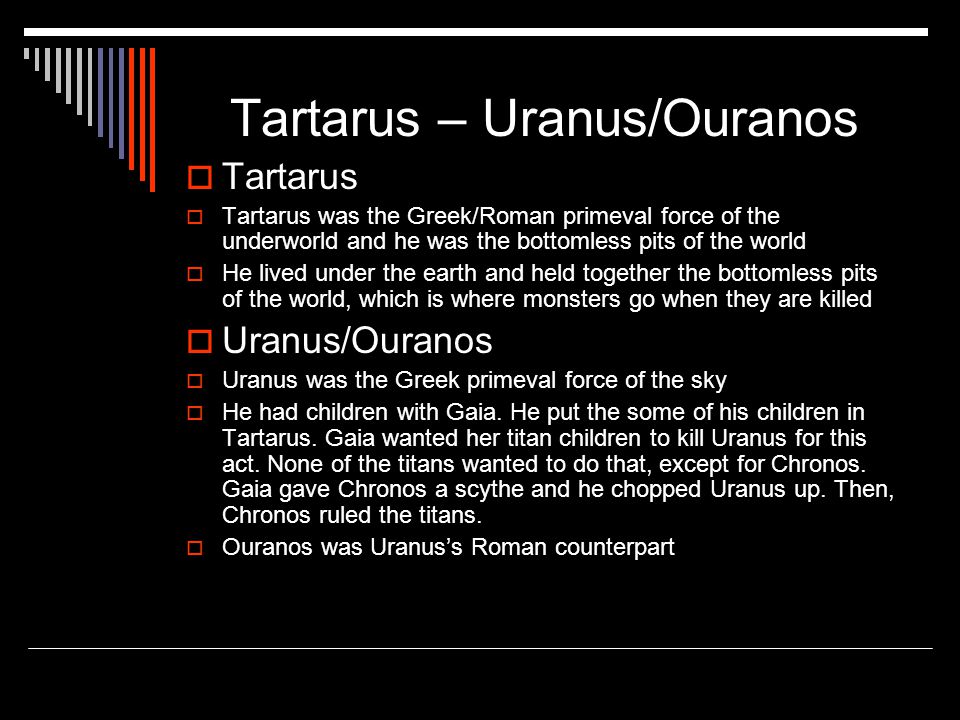 Tartarus – Uranus/Ouranos

Tartarus

Tartarus was the Greek/Roman primeval force of the underworld and he was the bottomless pits of the world

He lived under the earth and held together the bottomless pits of the world, which is where monsters go when they are killed

Uranus/Ouranos

Uranus was the Greek primeval force of the sky

He had children with Gaia. He put the some of his children in Tartarus. Gaia wanted her titan children to kill Uranus for this act. None of the titans wanted to do that, except for Chronos. Gaia gave Chronos a scythe and he chopped Uranus up. Then, Chronos ruled the titans.

Ouranos was Uranus's Roman counterpart